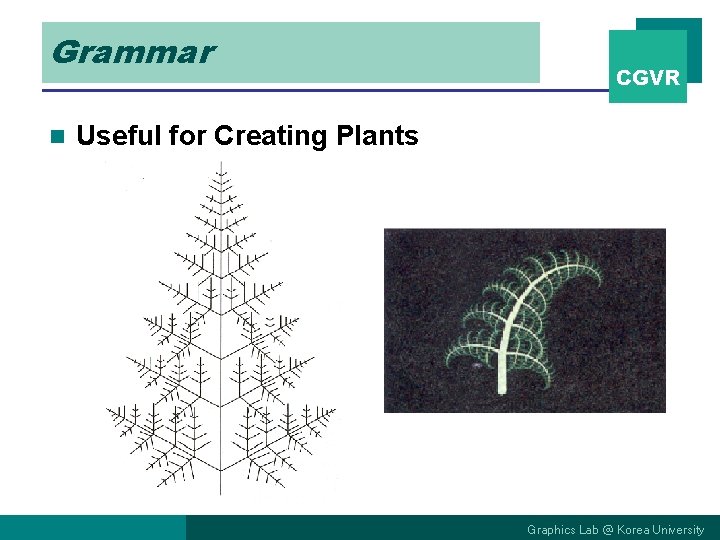 Grammar

CGVR

Useful for Creating Plants

Graphics Lab @ Korea University